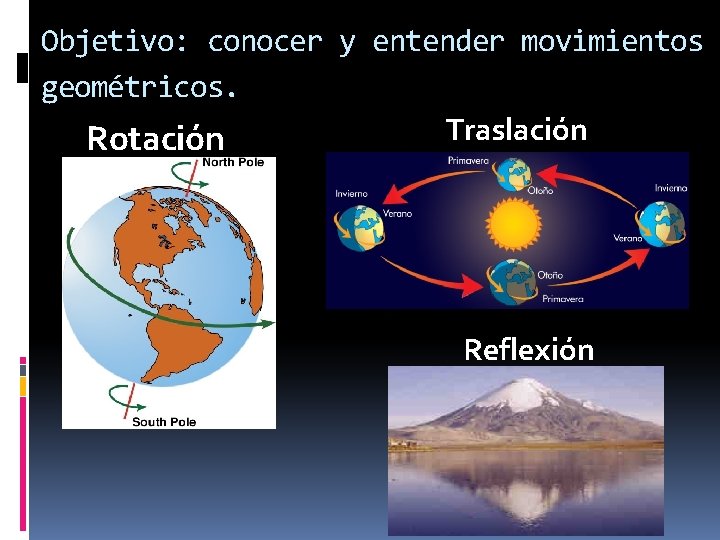 Objetivo: conocer y entender movimientos geométricos.

Rotación

North Pole

South Pole

Traslación

Primavera

Otoño

Invierno

Verano

Invierno

Verano

Otoño

Primavera

Reflexión